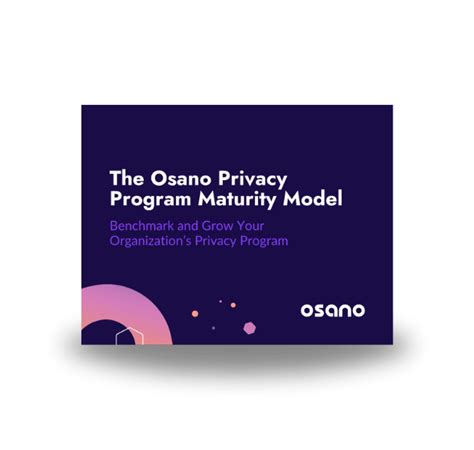 The Osano Privacy Program Maturity Model

Benchmark and Grow Your Organization's Privacy Program

osano